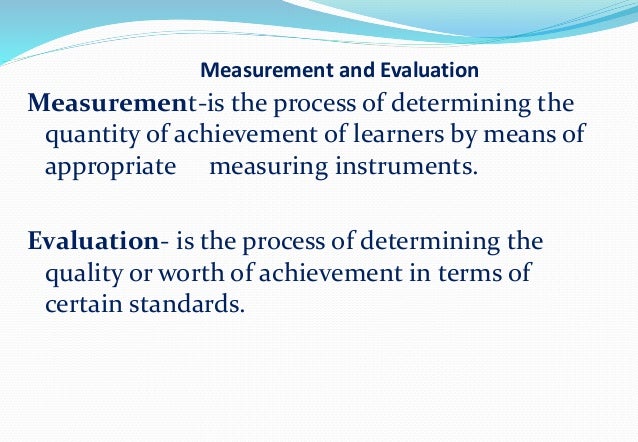 Measurement and Evaluation

Measurement-is the process of determining the quantity of achievement of learners by means of appropriate measuring instruments.

Evaluation- is the process of determining the quality or worth of achievement in terms of certain standards.